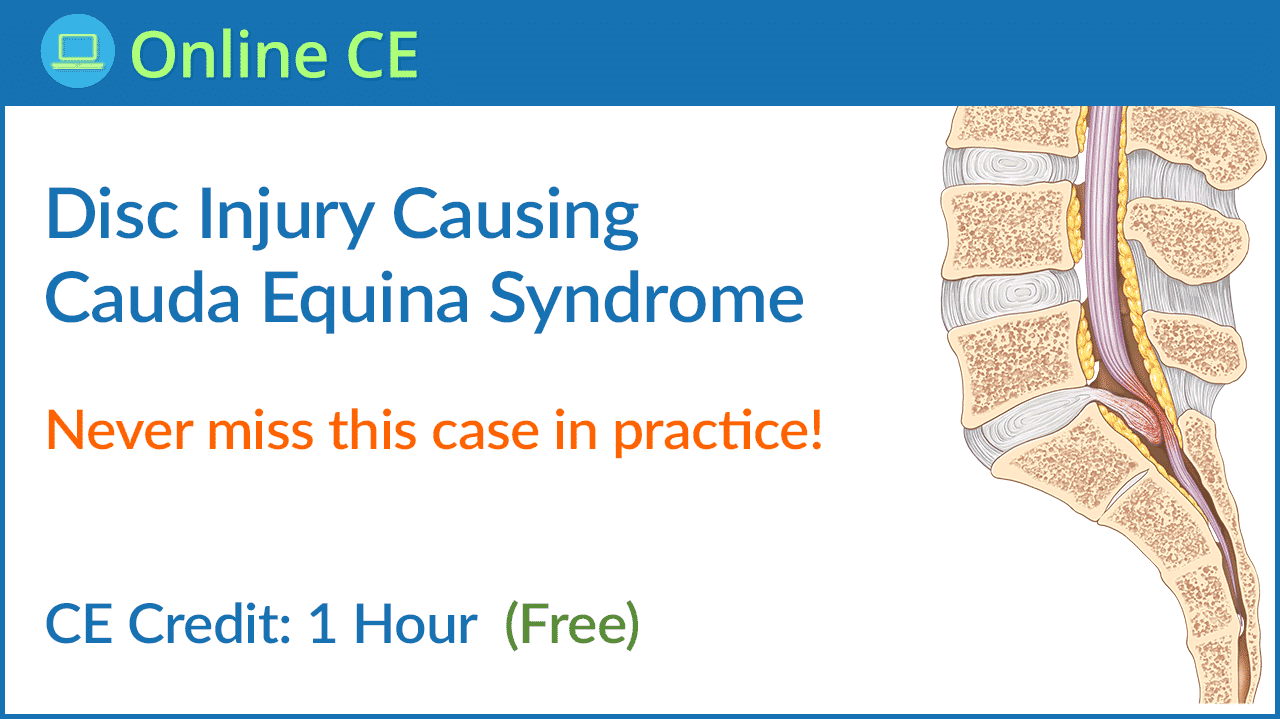 Online CE

Disc Injury Causing Cauda Equina Syndrome

Never miss this case in practice!

CE Credit: 1 Hour (Free)